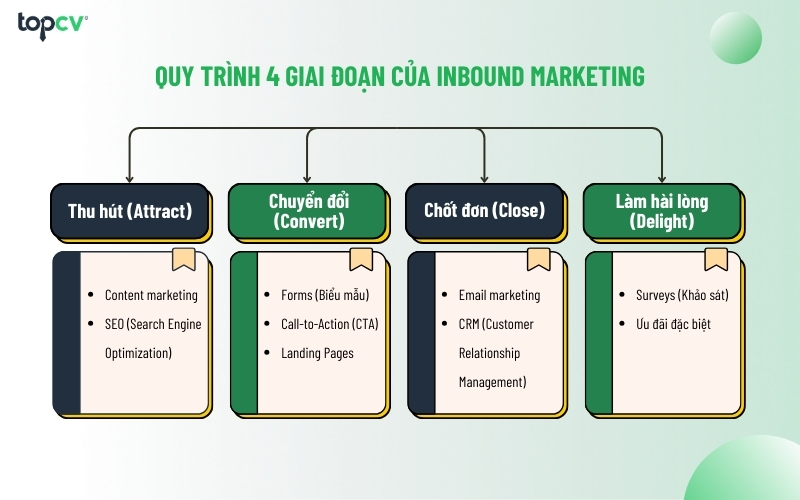 topcv

QUY TRÌNH 4 GIAI ĐOẠN CỦA INBOUND MARKETING

Thu hút (Attract)

- Content marketing
- SEO (Search Engine Optimization)

Chuyển đổi (Convert)

- Forms (Biểu mẫu)
- Call-to-Action (CTA)
- Landing Pages

Chốt đơn (Close)

- Email marketing
- CRM (Customer Relationship Management)

Làm hài lòng (Delight)

- Surveys (Khảo sát)
- Ưu đãi đặc biệt